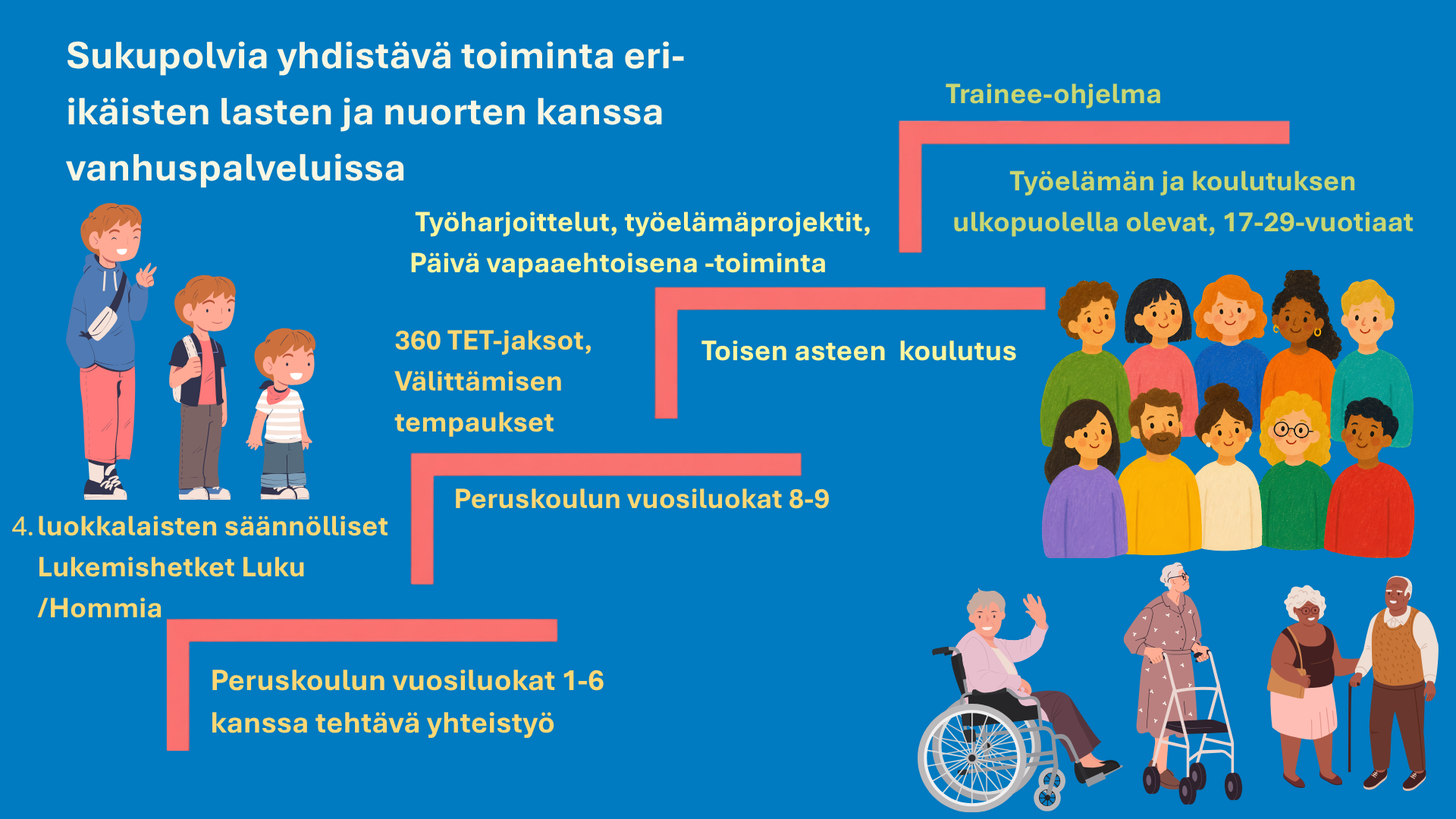 Sukupolvia yhdistävä toiminta eri-ikäisten lasten ja nuorten kanssa vanhuspalveluissa

Trainee-ohjelma

Työelämän ja koulutuksen ulkopuolella olevat, 17-29-vuotiaat

Työharjoittelut, työelämäprojektit, Päivä vapaaehtoisena -toiminta

Toisen asteen koulutus

360 TET-jaksot, Välittämisen tempaukset

Peruskoulun vuosiluokat 8-9

4. luokkalaisten säännölliset Lukemishetket Luku /Hommia

Peruskoulun vuosiluokat 1-6 kanssa tehtävä yhteistyö